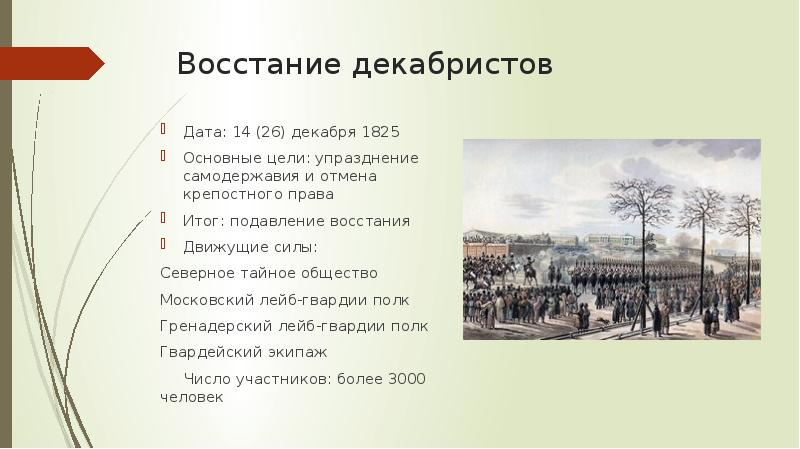 Восстание декабристов

Дата: 14 (26) декабря 1825

Основные цели: упразднение самодержавия и отмена крепостного права

Итог: подавление восстания

Движущие силы:

Северное тайное общество

Московский лейб-гвардии полк

Гренадерский лейб-гвардии полк

Гвардейский экипаж

Число участников: более 3000 человек